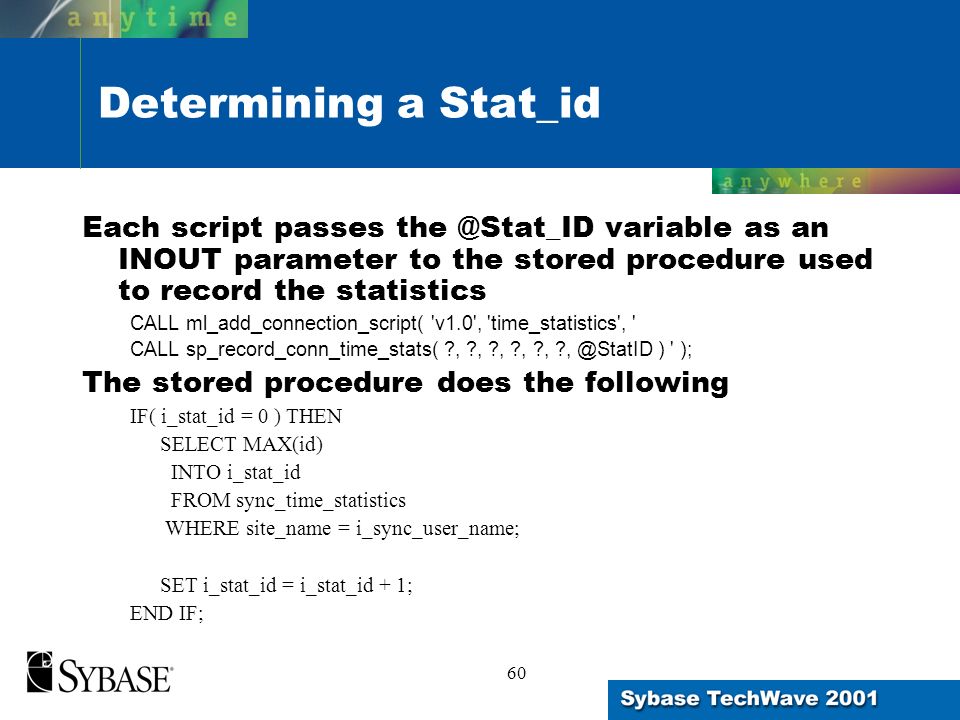 anytime

Determining a Stat_id

anywhere

Each script passes the @Stat_ID variable as an INOUT parameter to the stored procedure used to record the statistics

CALL ml_add_connection_script( 'v1.0', 'time_statistics', '
CALL sp_record_conn_time_stats( ?, ?, ?, ?, ?, ?, @StatID ) ' );

The stored procedure does the following

IF( i_stat_id = 0 ) THEN
SELECT MAX(id)
INTO i_stat_id
FROM sync_time_statistics
WHERE site_name = i_sync_user_name;

SET i_stat_id = i_stat_id + 1;
END IF;

SYBASE

60

Sybase TechWave 2001